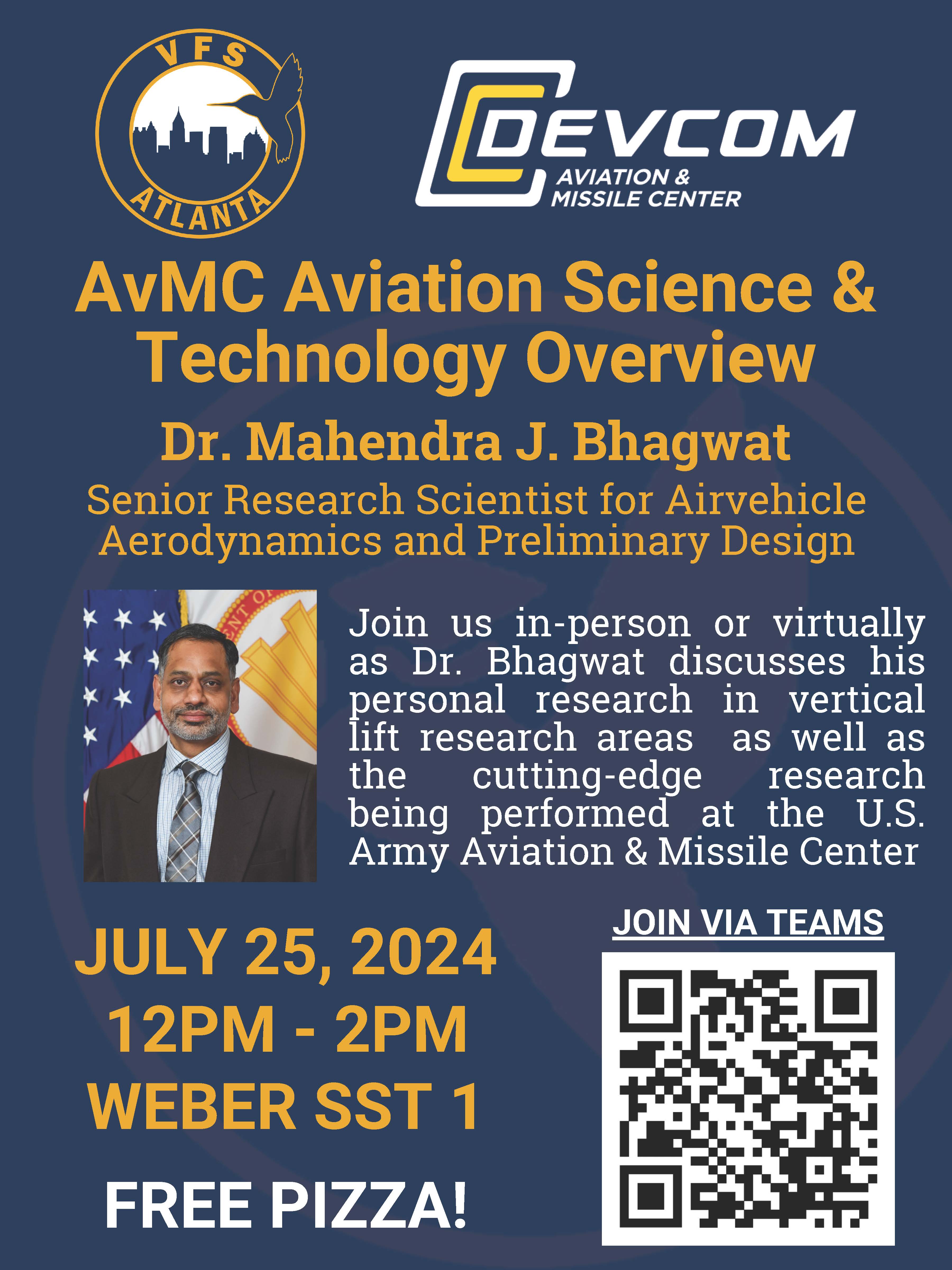 VFS
ATLANTA

DEVCOM
AVIATION &
MISSILE CENTER

AvMC Aviation Science & Technology Overview

Dr. Mahendra J. Bhagwat

Senior Research Scientist for Airvehicle Aerodynamics and Preliminary Design

Join us in-person or virtually as Dr. Bhagwat discusses his personal research in vertical lift research areas as well as the cutting-edge research being performed at the U.S. Army Aviation & Missile Center

JULY 25, 2024
12PM - 2PM
WEBER SST 1

FREE PIZZA!

JOIN VIA TEAMS